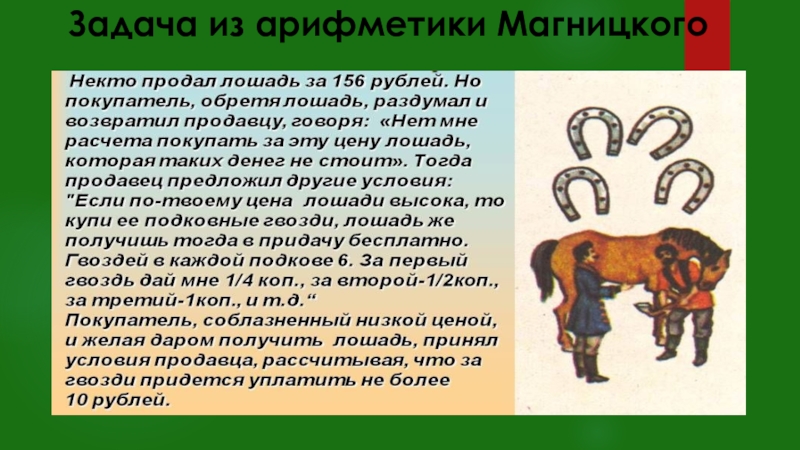 Задача из арифметики Магницкого

Некто продал лошадь за 156 рублей. Но покупатель, обретя лошадь, раздумал и возвратил продавцу, говоря: «Нет мне расчета покупать за эту цену лошадь, которая таких денег не стоит». Тогда продавец предложил другие условия: "Если по-твоему цена лошади высока, то купи ее подковные гвозди, лошадь же получишь тогда в придачу бесплатно. Гвоздей в каждой подкове 6. За первый гвоздь дай мне 1/4 коп., за второй-1/2коп., за третий-1коп., и т.д.“
Покупатель, соблазненный низкой ценой, и желая даром получить лошадь, принял условия продавца, рассчитывая, что за гвозди придется уплатить не более 10 рублей.